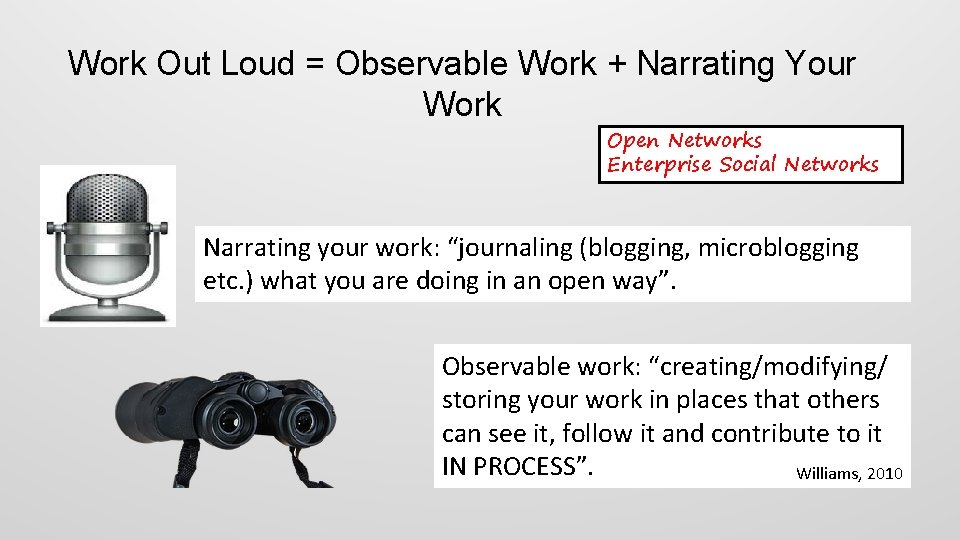 Work Out Loud = Observable Work + Narrating Your Work

Open Networks
Enterprise Social Networks

Narrating your work: “journaling (blogging, microblogging etc.) what you are doing in an open way”.

Observable work: “creating/modifying/ storing your work in places that others can see it, follow it and contribute to it IN PROCESS”.

Williams, 2010